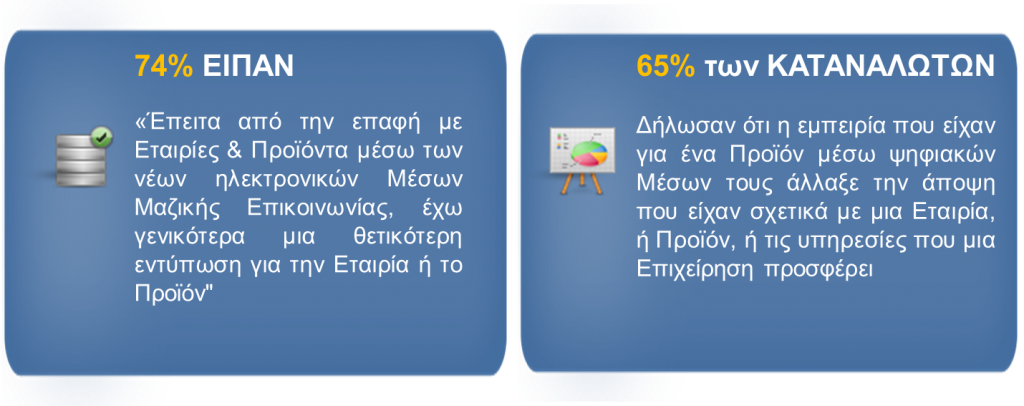 74% ΕΙΠΑΝ

«Έπειτα από την επαφή με Εταιρίες & Προϊόντα μέσω των νέων ηλεκτρονικών Μέσων Μαζικής Επικοινωνίας, έχω γενικότερα μια θετικότερη εντύπωση για την Εταιρία ή το Προϊόν"

65% των ΚΑΤΑΝΑΛΩΤΩΝ

Δήλωσαν ότι η εμπειρία που είχαν για ένα Προϊόν μέσω ψηφιακών Μέσων τους άλλαξε την άποψη που είχαν σχετικά με μια Εταιρία, ή Προϊόν, ή τις υπηρεσίες που μια Επιχείρηση προσφέρει